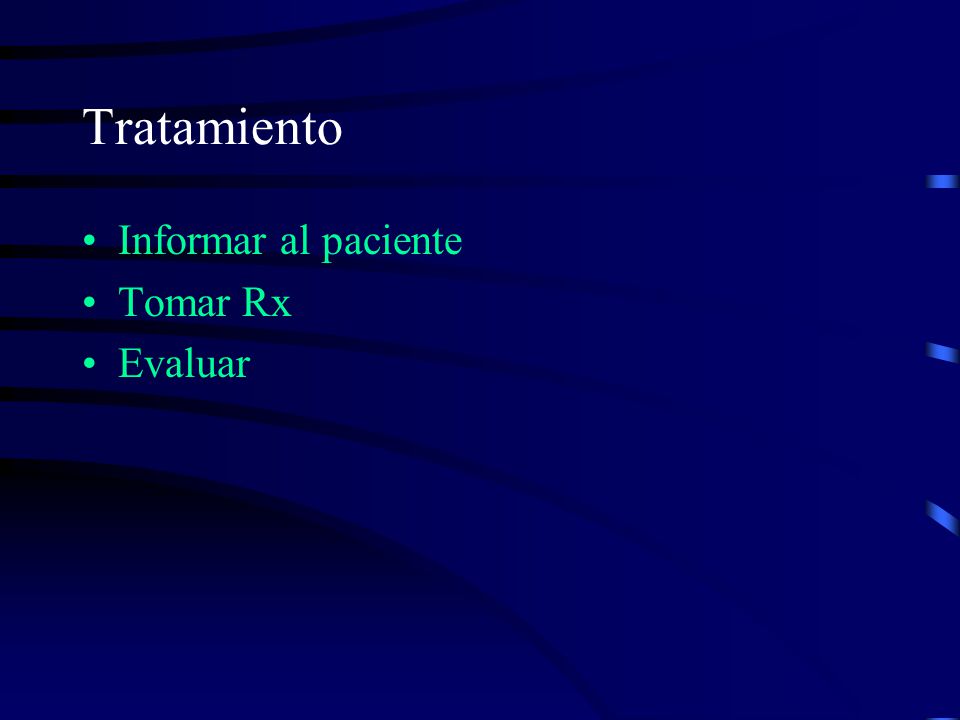 Tratamiento

• Informar al paciente
• Tomar Rx
• Evaluar